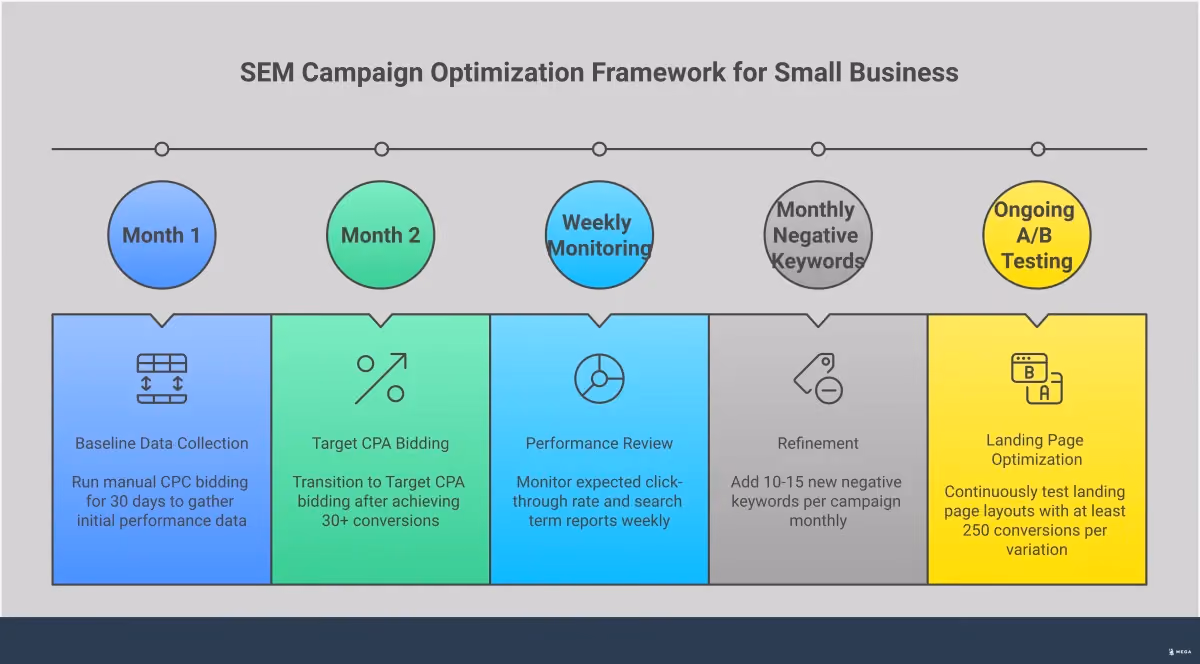 SEM Campaign Optimization Framework for Small Business

Month 1

Month 2

Weekly Monitoring

Monthly Negative Keywords

Ongoing A/B Testing

Baseline Data Collection

Run manual CPC bidding for 30 days to gather initial performance data

Target CPA Bidding

Transition to Target CPA bidding after achieving 30+ conversions

Performance Review

Monitor expected click-through rate and search term reports weekly

Refinement

Add 10-15 new negative keywords per campaign monthly

B
A

Landing Page Optimization

Continuously test landing page layouts with at least 250 conversions per variation

MEGA